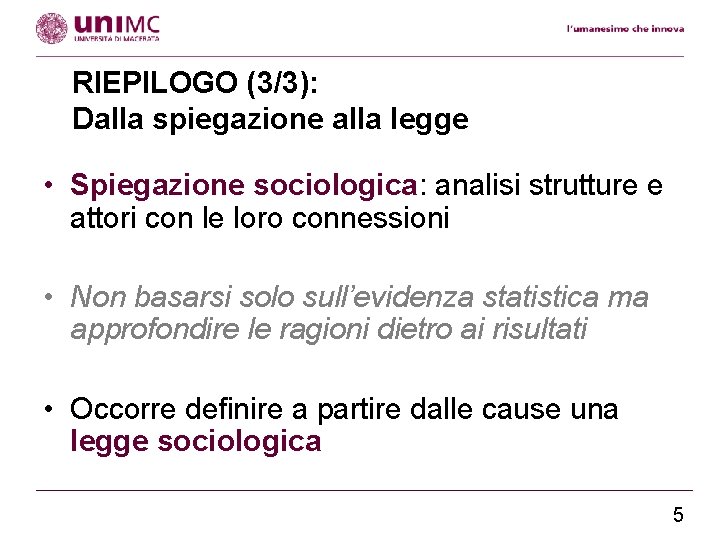 uniMC
UNIVERSITÀ DI MACERATA

l'umanesimo che innova

RIEPILOGO (3/3):
Dalla spiegazione alla legge

• Spiegazione sociologica: analisi strutture e attori con le loro connessioni

• Non basarsi solo sull'evidenza statistica ma approfondire le ragioni dietro ai risultati

• Occorre definire a partire dalle cause una legge sociologica

5